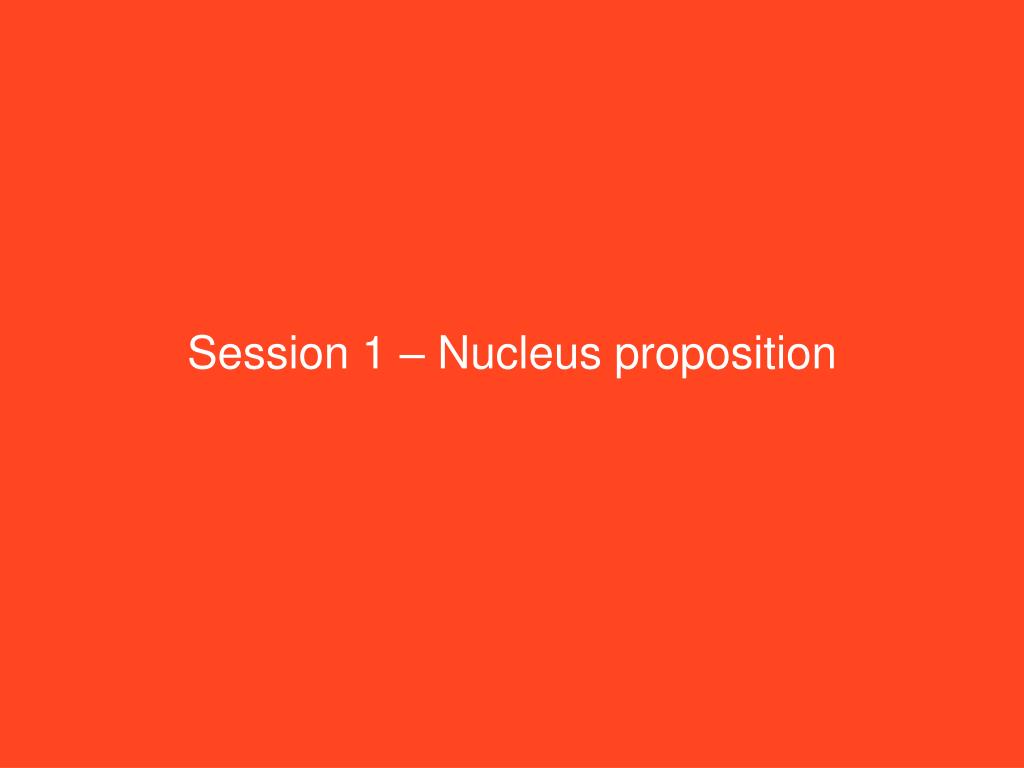 Session 1 – Nucleus proposition